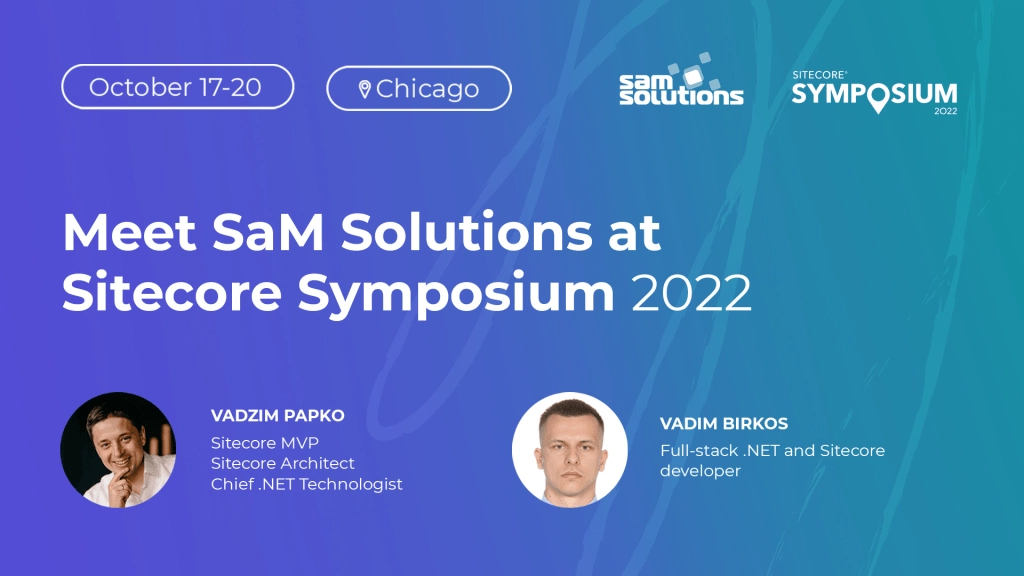 October 17-20

Chicago

sam solutions

SITECORE® SYMPOSIUM 2022

Meet SaM Solutions at Sitecore Symposium 2022

VADZIM PAPKO
Sitecore MVP
Sitecore Architect
Chief .NET Technologist

VADIM BIRKOS
Full-stack .NET and Sitecore developer